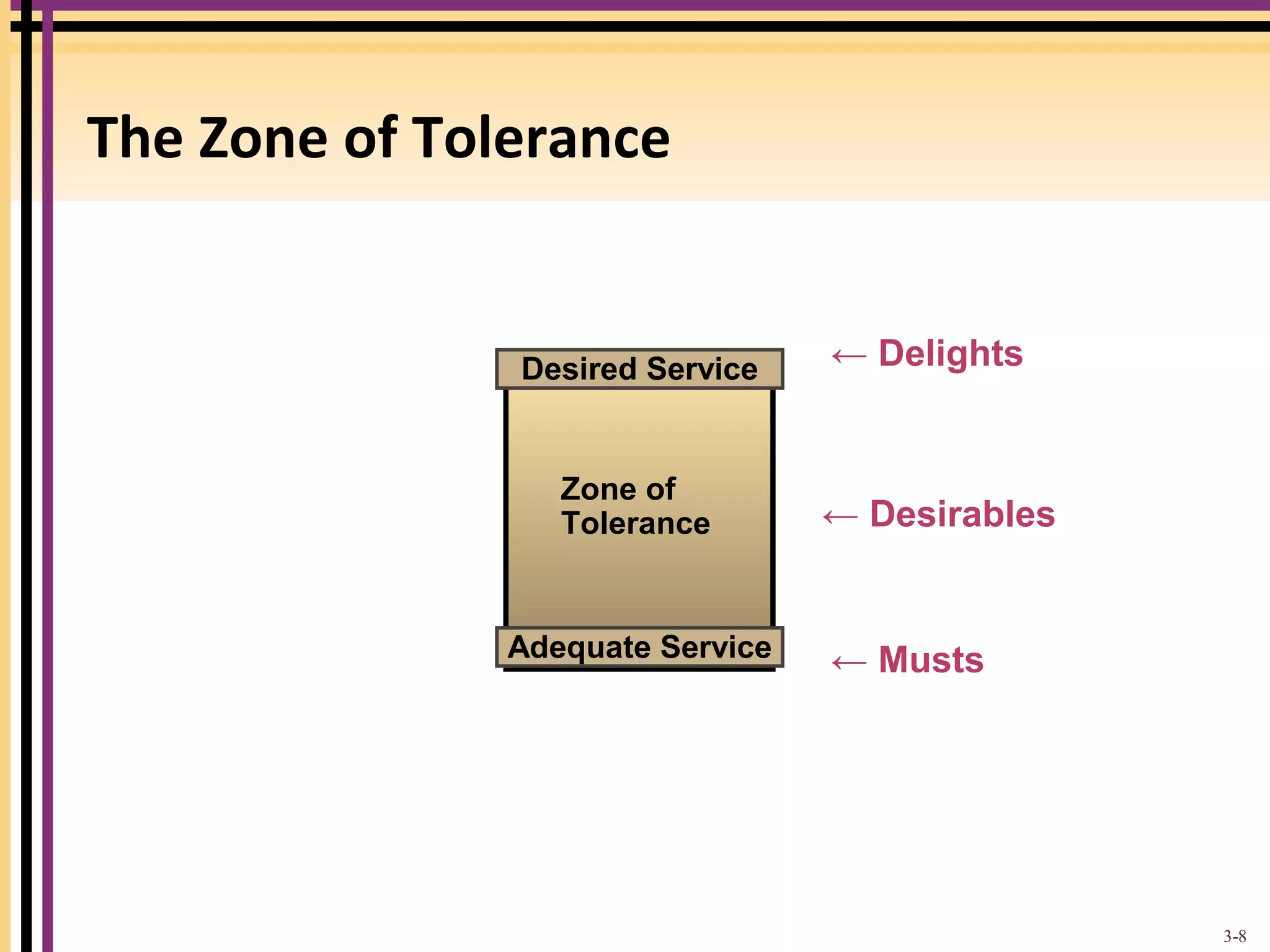 The Zone of Tolerance

Desired Service

← Delights

Zone of Tolerance

← Desirables

Adequate Service

← Musts

3-8